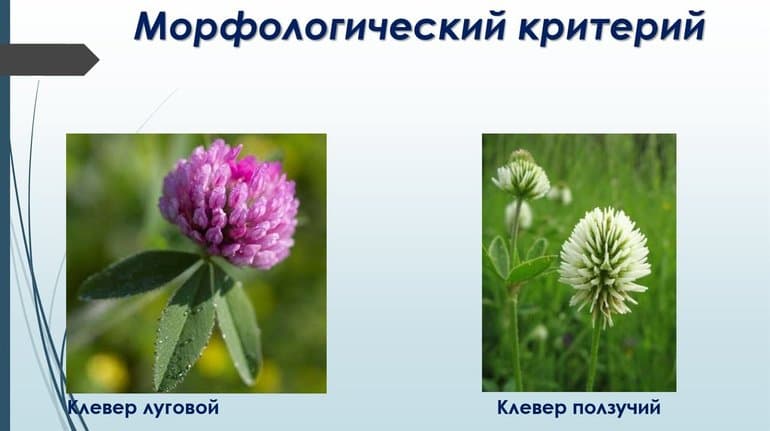 Морфологический критерий

Клевер луговой

Клевер ползучий